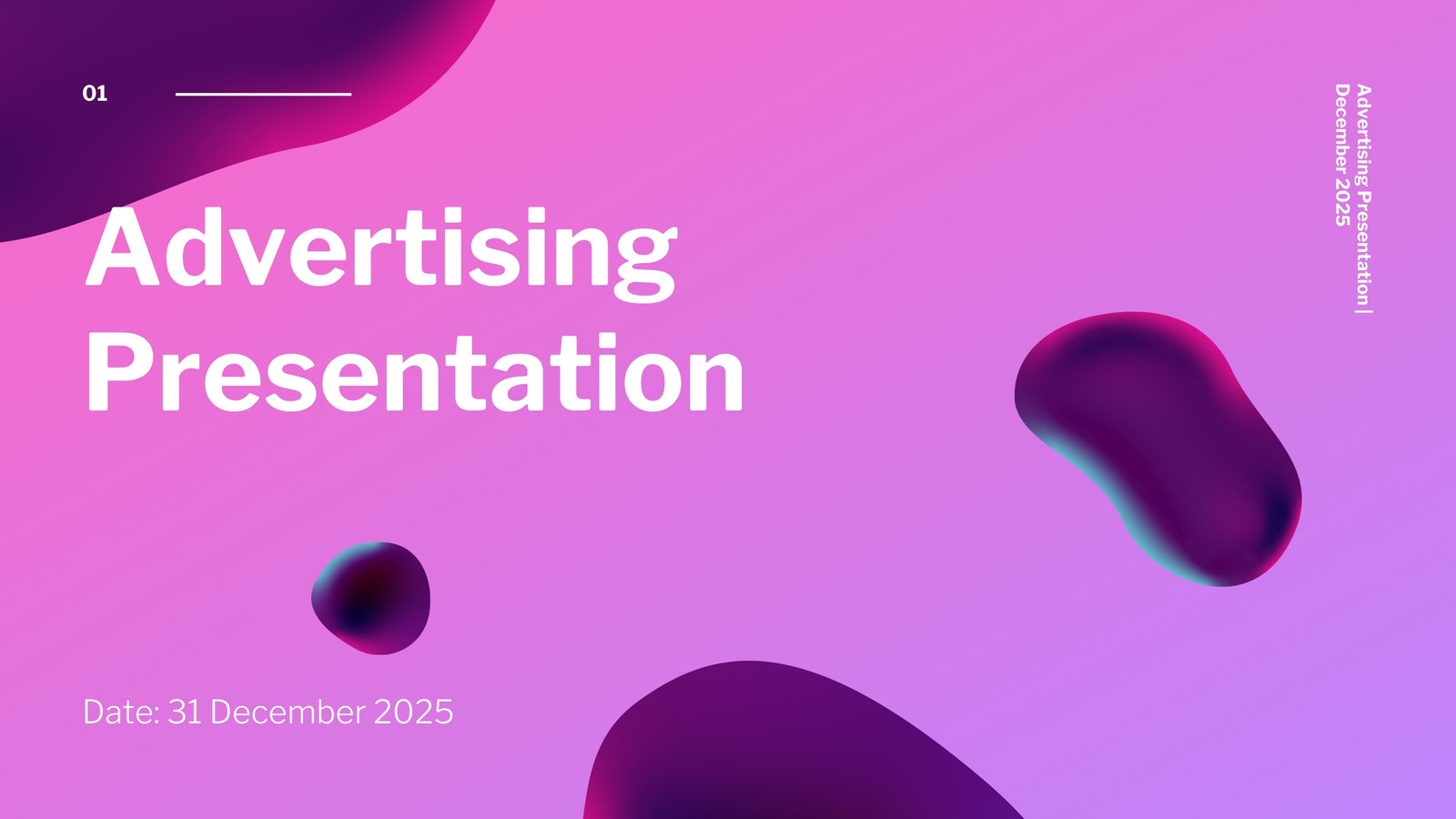 01

Advertising Presentation

Date: 31 December 2025

Advertising Presentation | December 2025